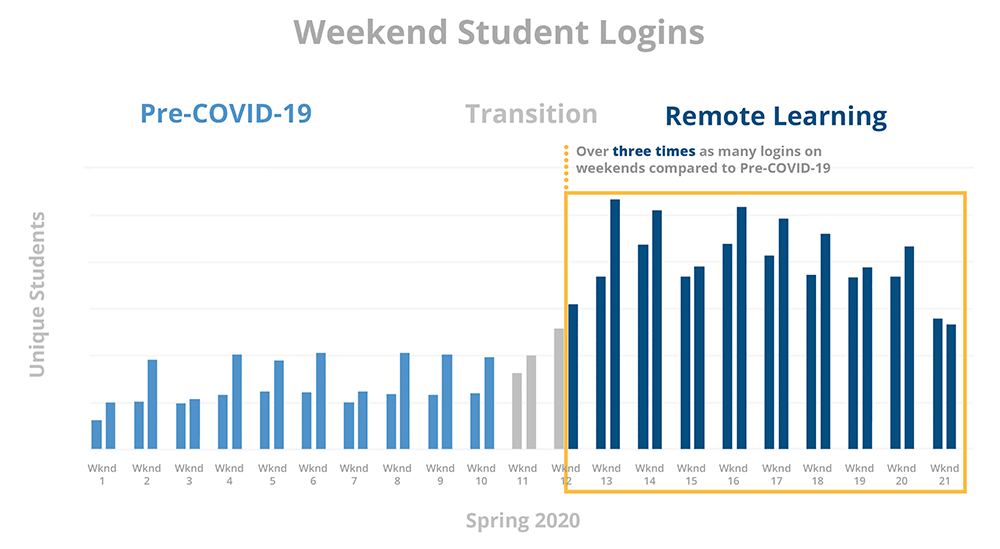 Weekend Student Logins

Pre-COVID-19

Transition

Remote Learning

Over three times as many logins on weekends compared to Pre-COVID-19

Unique Students

Wknd 1
Wknd 2
Wknd 3
Wknd 4
Wknd 5
Wknd 6
Wknd 7
Wknd 8
Wknd 9
Wknd 10
Wknd 11
Wknd 12
Wknd 13
Wknd 14
Wknd 15
Wknd 16
Wknd 17
Wknd 18
Wknd 19
Wknd 20
Wknd 21

Spring 2020